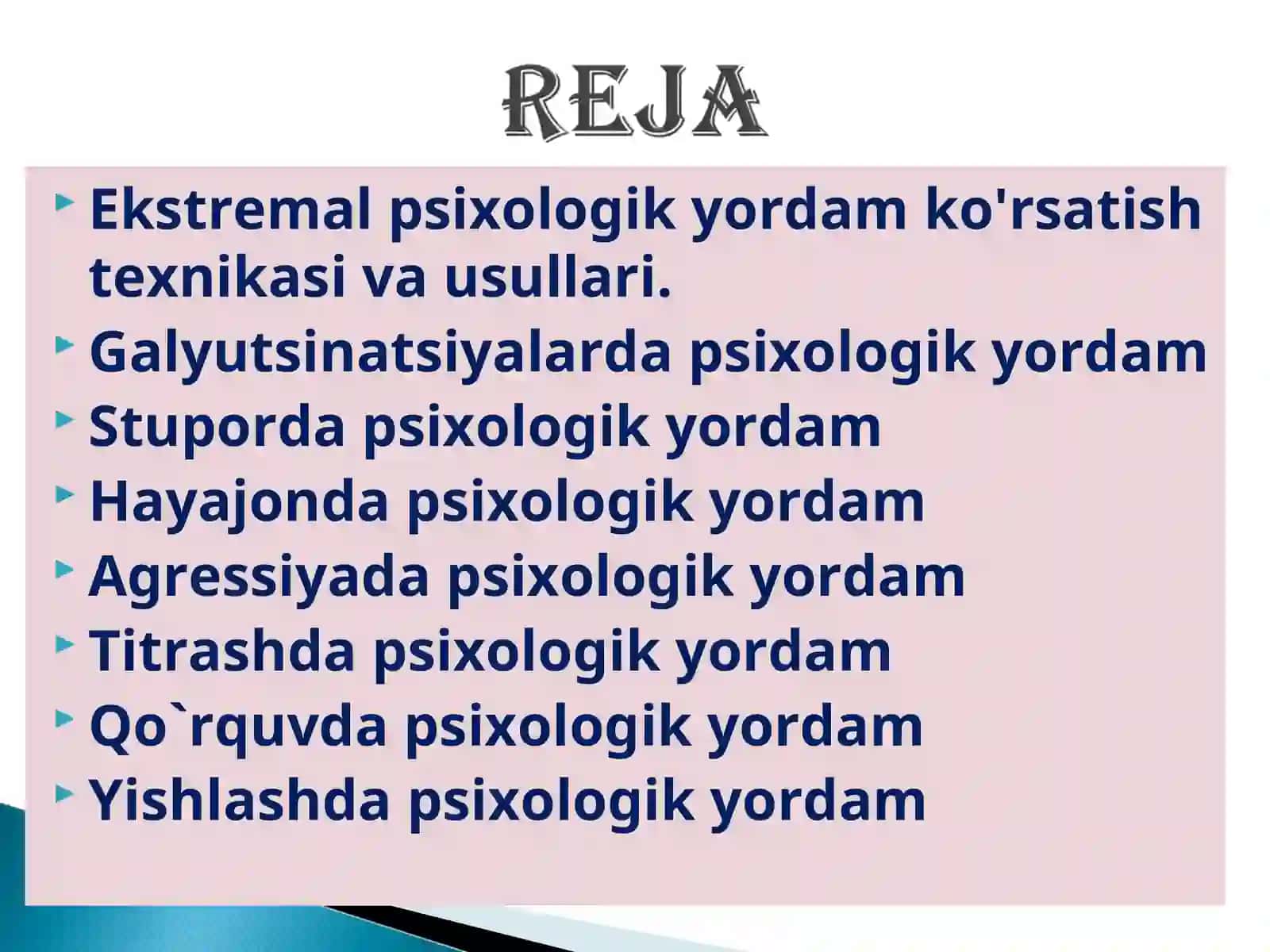 REJA

Ekstremal psixologik yordam ko'rsatish texnikasi va usullari.
Galyutsinatsiyalarda psixologik yordam
Stuporda psixologik yordam
Hayajonda psixologik yordam
Agressiyada psixologik yordam
Titrashda psixologik yordam
Qo`rquvda psixologik yordam
Yishlashda psixologik yordam